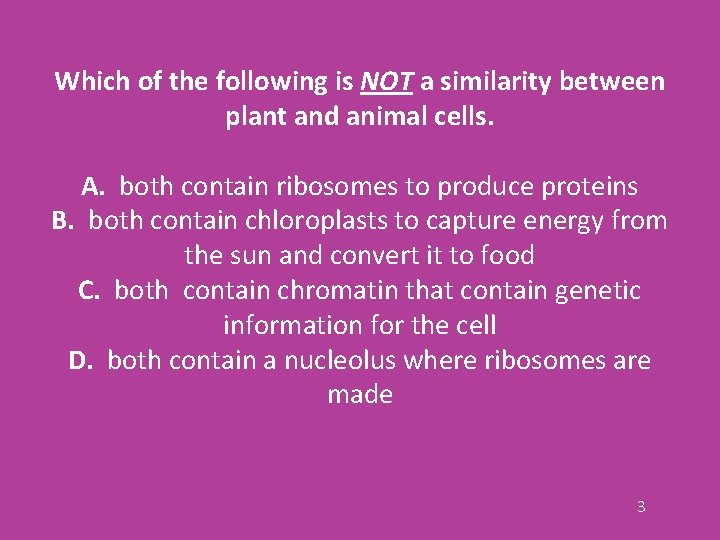 Which of the following is NOT a similarity between plant and animal cells.

A. both contain ribosomes to produce proteins
B. both contain chloroplasts to capture energy from the sun and convert it to food
C. both contain chromatin that contain genetic information for the cell
D. both contain a nucleolus where ribosomes are made

3